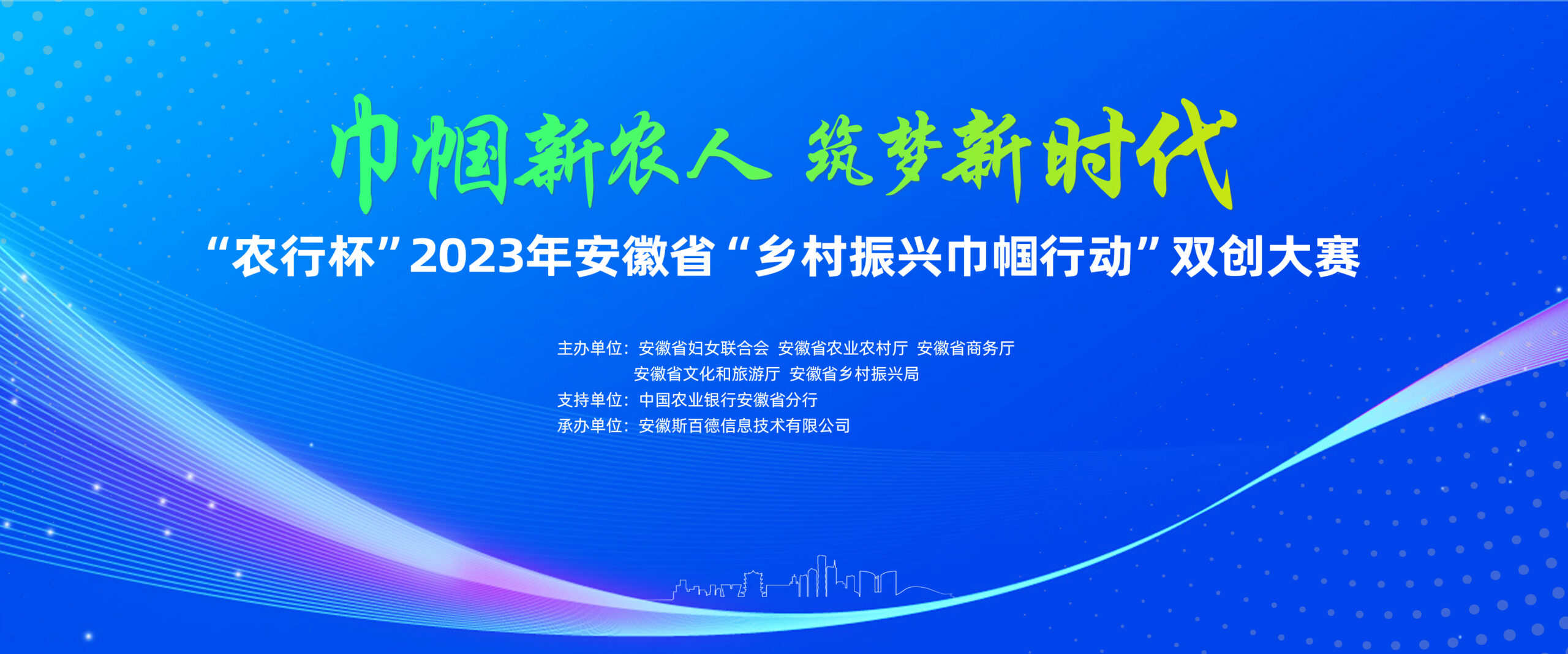 巾帼新农人 筑梦新时代

“农行杯”2023年安徽省“乡村振兴巾帼行动”双创大赛

主办单位：安徽省妇女联合会 安徽省农业农村厅 安徽省商务厅
安徽省文化和旅游厅 安徽省乡村振兴局
支持单位：中国农业银行安徽省分行
承办单位：安徽斯百德信息技术有限公司